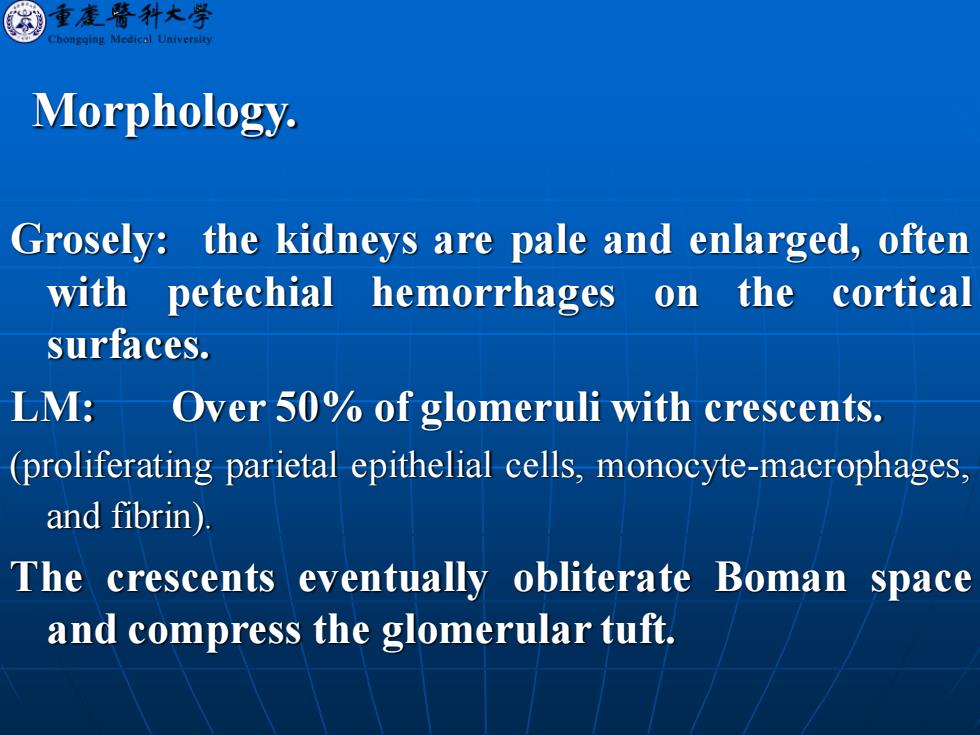 重慶醫科大學
Chongqing Medical University

Morphology.

Grosely: the kidneys are pale and enlarged, often with petechial hemorrhages on the cortical surfaces.

LM: Over 50% of glomeruli with crescents.

(proliferating parietal epithelial cells, monocyte-macrophages, and fibrin).

The crescents eventually obliterate Boman space and compress the glomerular tuft.